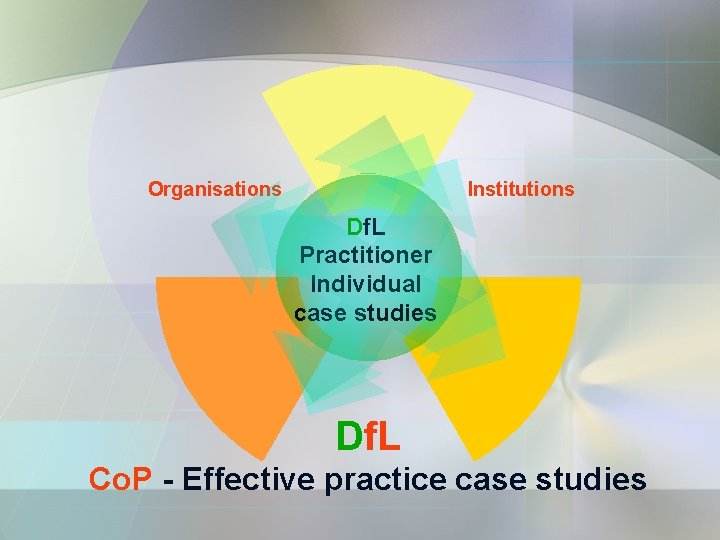 Organisations

Institutions

DfL
Practitioner
Individual
case studies

DfL
CoP - Effective practice case studies